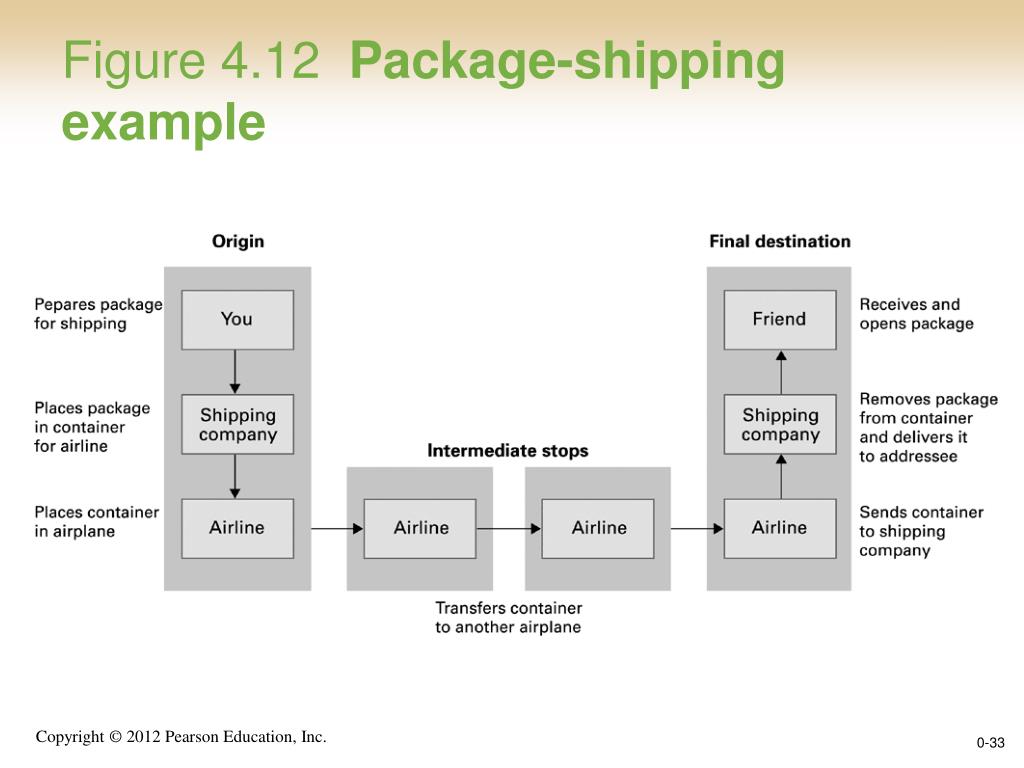 Figure 4.12 Package-shipping example

Origin

Pepares package for shipping

You

Places package in container for airline

Shipping company

Places container in airplane

Airline

Intermediate stops

Airline

Airline

Transfers container to another airplane

Final destination

Friend

Receives and opens package

Shipping company

Removes package from container and delivers it to addressee

Airline

Sends container to shipping company

Copyright © 2012 Pearson Education, Inc.

0-33